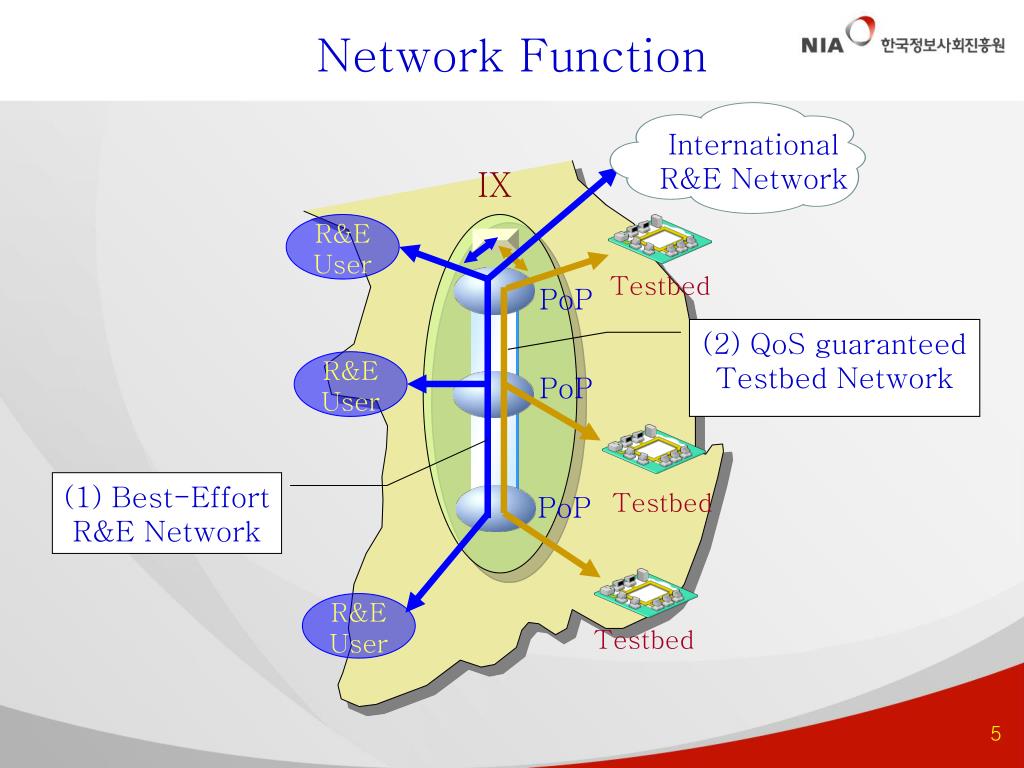 Network Function

NIA 한국정보사회진흥원

International R&E Network

IX

R&E User

PoP

Testbed

(2) QoS guaranteed Testbed Network

R&E User

PoP

(1) Best-Effort R&E Network

PoP

Testbed

R&E User

Testbed

5